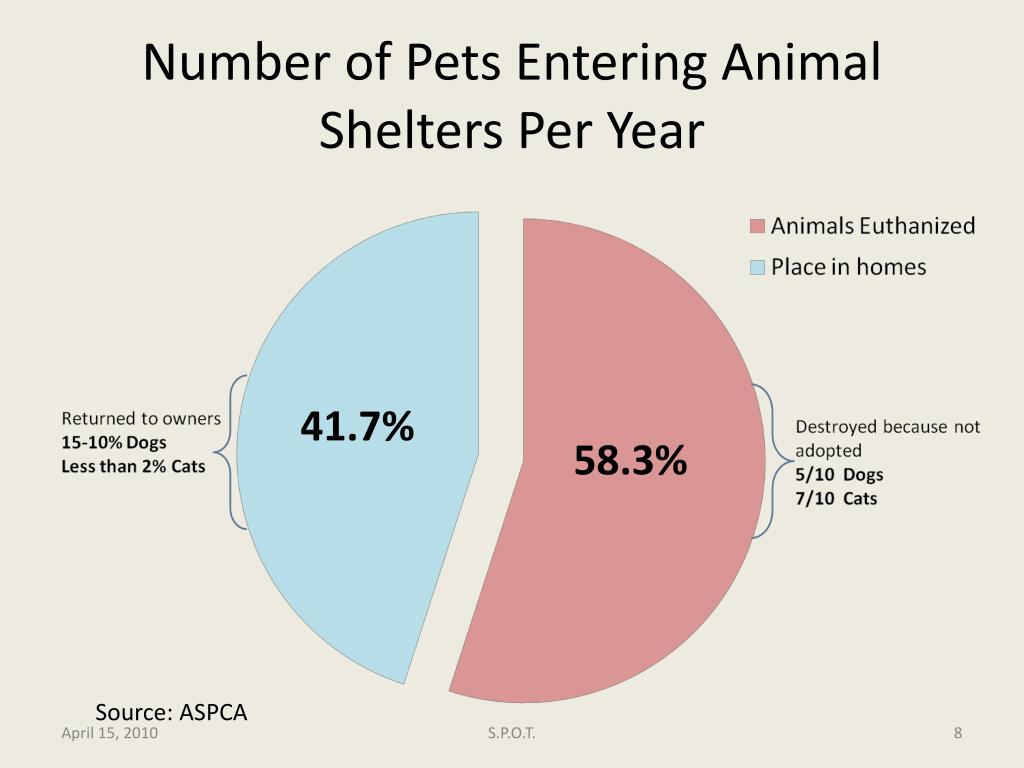 Number of Pets Entering Animal Shelters Per Year

Animals Euthanized
Place in homes

Returned to owners
15-10% Dogs
Less than 2% Cats

41.7%

58.3%

Destroyed because not adopted
5/10 Dogs
7/10 Cats

Source: ASPCA

April 15, 2010
S.P.O.T.
8